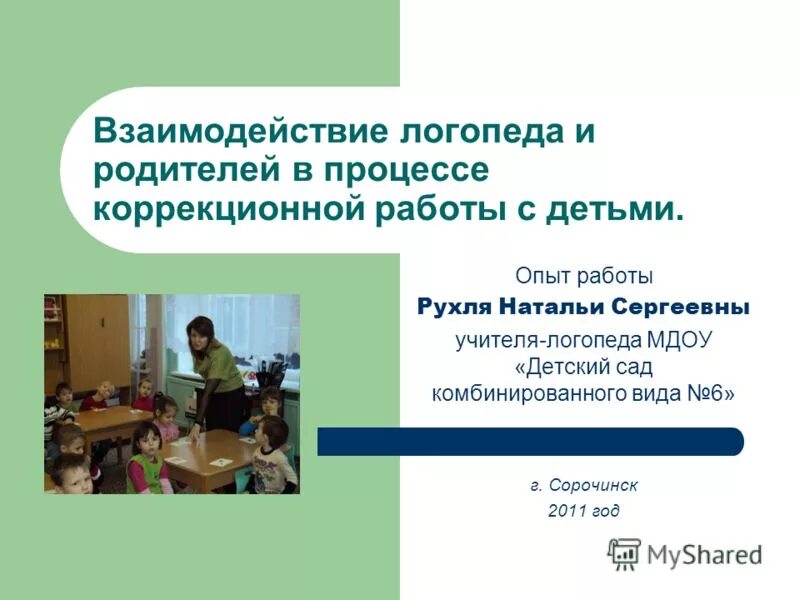 Взаимодействие логопеда и родителей в процессе коррекционной работы с детьми.

Опыт работы
Рухля Натальи Сергеевны
учителя-логопеда МДОУ «Детский сад комбинированного вида №6»

г. Сорочинск
2011 год

MyShared